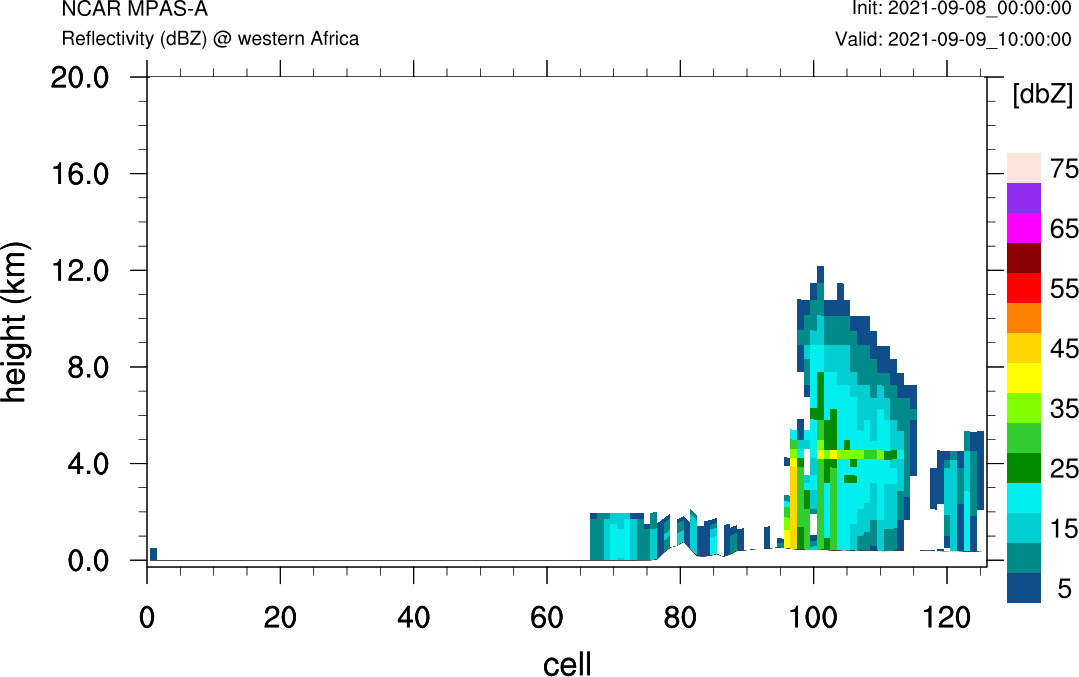 NCAR MPAS-A
Reflectivity (dBZ) @ western Africa

Init: 2021-09-08_00:00:00
Valid: 2021-09-09_10:00:00

height (km)
20.0
16.0
12.0
8.0
4.0
0.0

0
20
40
60
80
100
120
cell

[dbZ]
75
65
55
45
35
25
15
5